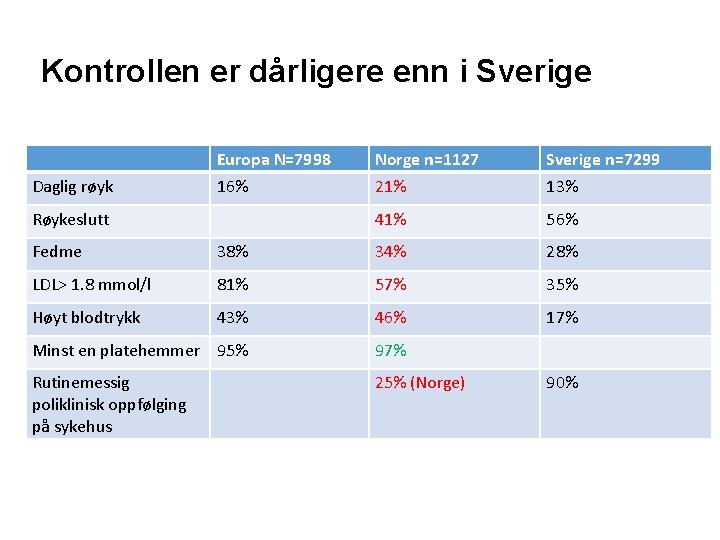 Kontrollen er dårligere enn i Sverige

| | Europa N=7998 | Norge n=1127 | Sverige n=7299 |
|---|---|---|---|
| Daglig røyk | 16% | 21% | 13% |
| Røykeslutt | | 41% | 56% |
| Fedme | 38% | 34% | 28% |
| LDL> 1.8 mmol/l | 81% | 57% | 35% |
| Høyt blodtrykk | 43% | 46% | 17% |
| Minst en platehemmer | 95% | 97% | |
| Rutinemessig poliklinisk oppfølging på sykehus | | 25% (Norge) | 90% |